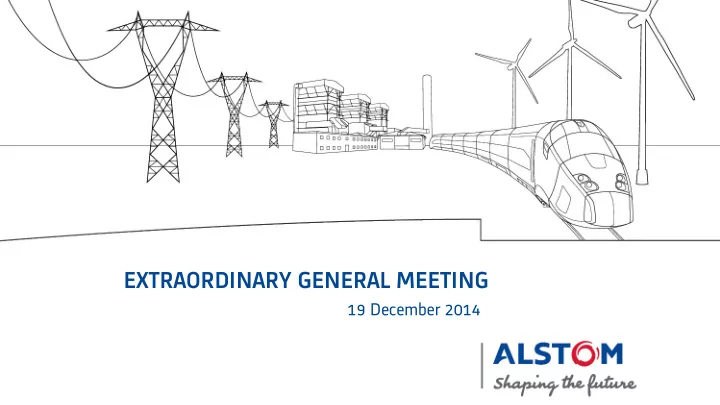 EXTRAORDINARY GENERAL MEETING

19 December 2014

ALSTOM

Shaping the future